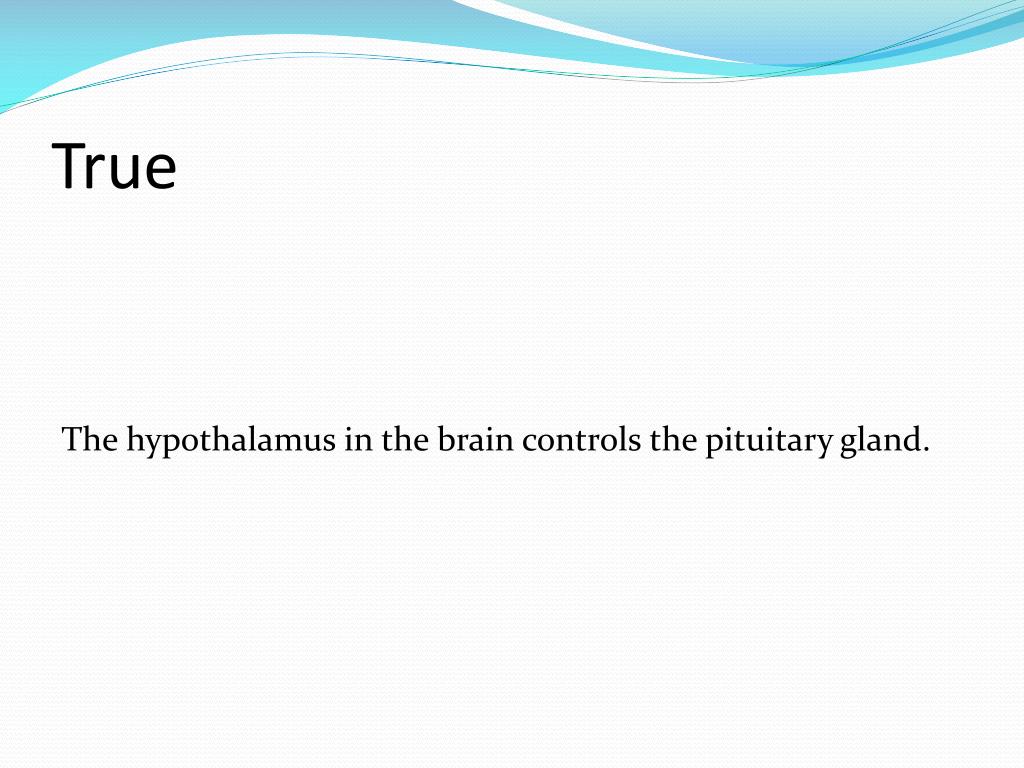 True

The hypothalamus in the brain controls the pituitary gland.